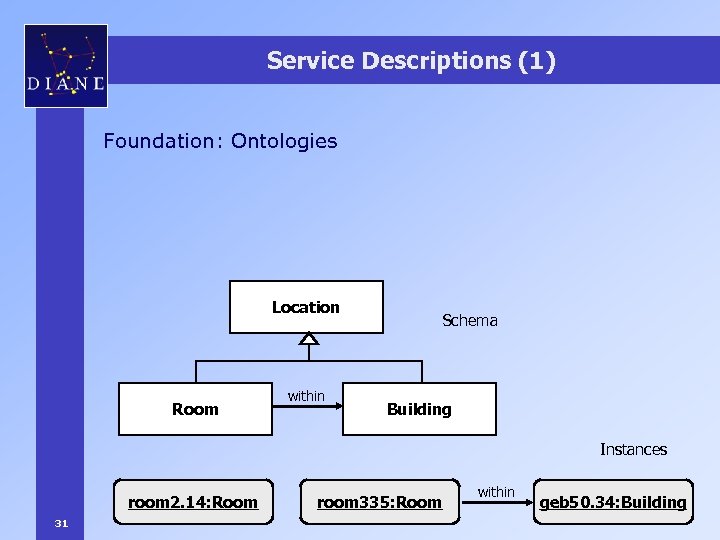 DIANE

Service Descriptions (1)

Foundation: Ontologies

Location

Schema

Room

within

Building

Instances

room2.14:Room

room335:Room

within

geb50.34:Building

31